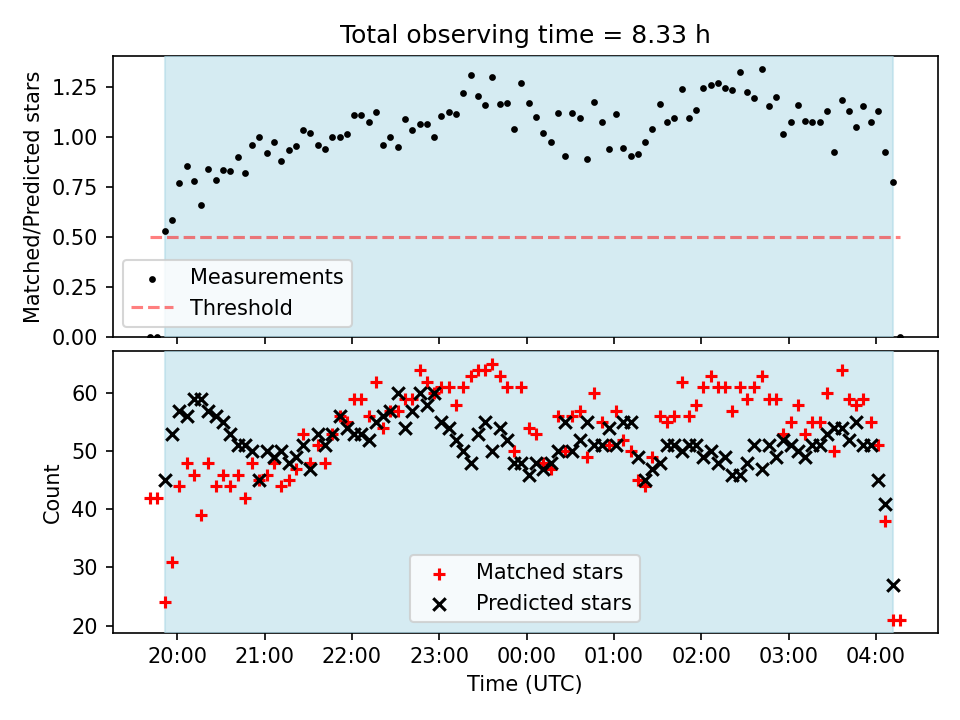 Total observing time = 8.33 h

Matched/Predicted stars

1.25
1.00
0.75
0.50
0.25
0.00

Measurements
Threshold

Count

60
50
40
30
20

Matched stars
Predicted stars

20:00 21:00 22:00 23:00 00:00 01:00 02:00 03:00 04:00

Time (UTC)